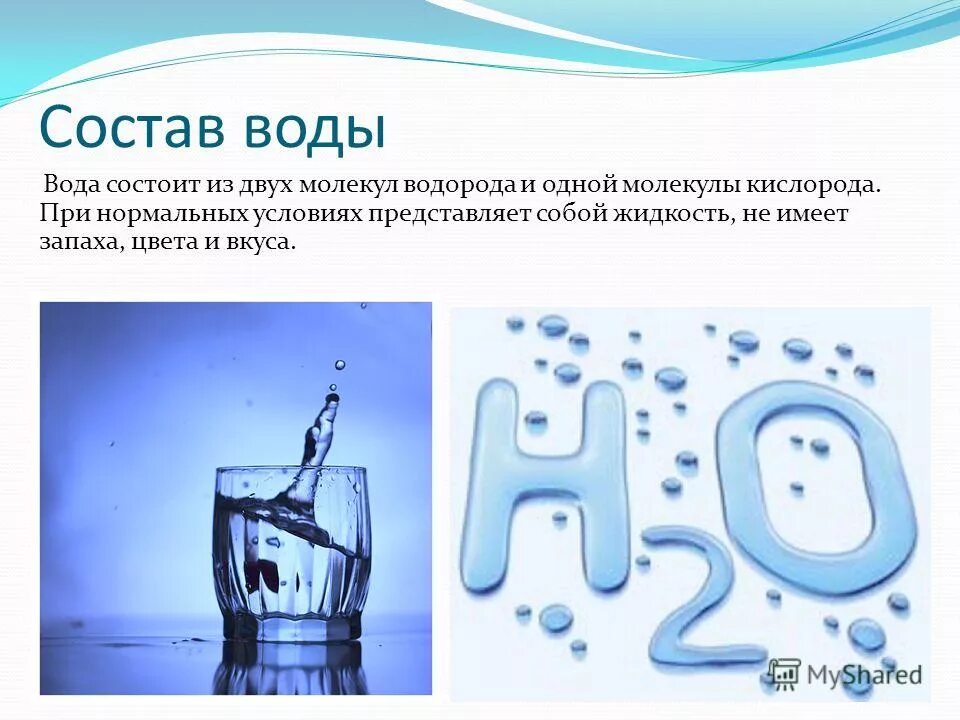 Состав воды

Вода состоит из двух молекул водорода и одной молекулы кислорода. При нормальных условиях представляет собой жидкость, не имеет запаха, цвета и вкуса.

$H_2O$

MyShared